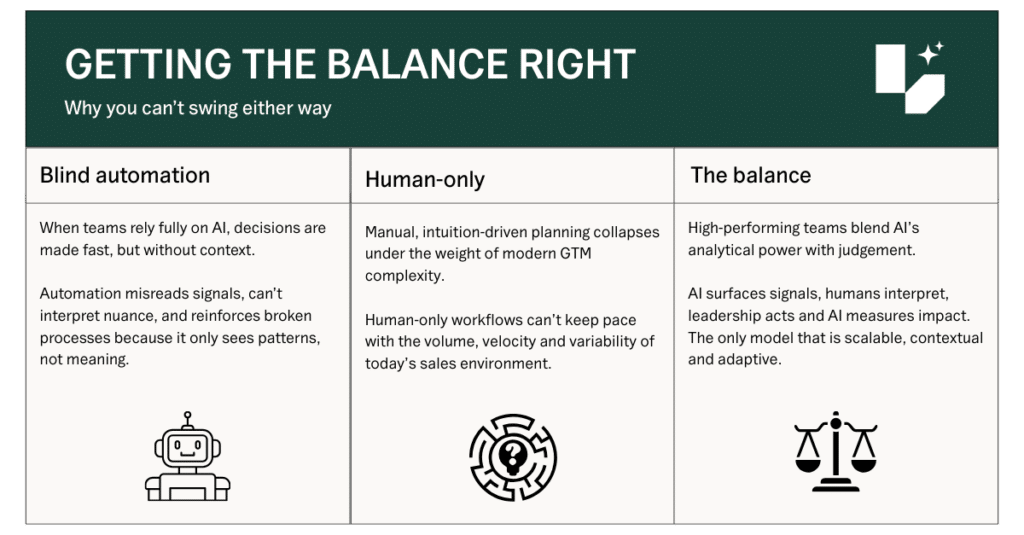 GETTING THE BALANCE RIGHT

Why you can't swing either way

Blind automation

When teams rely fully on AI, decisions are made fast, but without context.

Automation misreads signals, can't interpret nuance, and reinforces broken processes because it only sees patterns, not meaning.

Human-only

Manual, intuition-driven planning collapses under the weight of modern GTM complexity.

Human-only workflows can't keep pace with the volume, velocity and variability of today's sales environment.

The balance

High-performing teams blend AI's analytical power with judgement.

AI surfaces signals, humans interpret, leadership acts and AI measures impact. The only model that is scalable, contextual and adaptive.